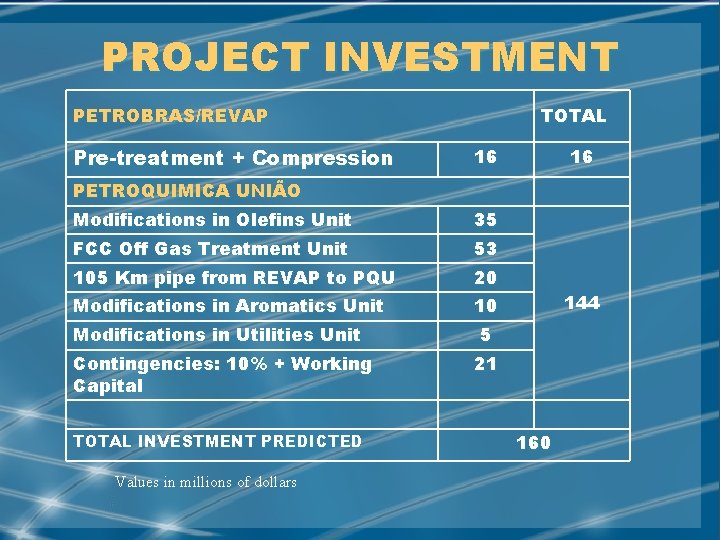 PROJECT INVESTMENT

| PETROBRAS/REVAP | | TOTAL |
|---|---|---|
| Pre-treatment + Compression | 16 | 16 |
| PETROQUIMICA UNIÃO | | |
| Modifications in Olefins Unit | 35 | 144 |
| FCC Off Gas Treatment Unit | 53 | |
| 105 Km pipe from REVAP to PQU | 20 | |
| Modifications in Aromatics Unit | 10 | |
| Modifications in Utilities Unit | 5 | |
| Contingencies: 10% + Working Capital | 21 | |
| | | |
| TOTAL INVESTMENT PREDICTED | 160 | |

Values in millions of dollars